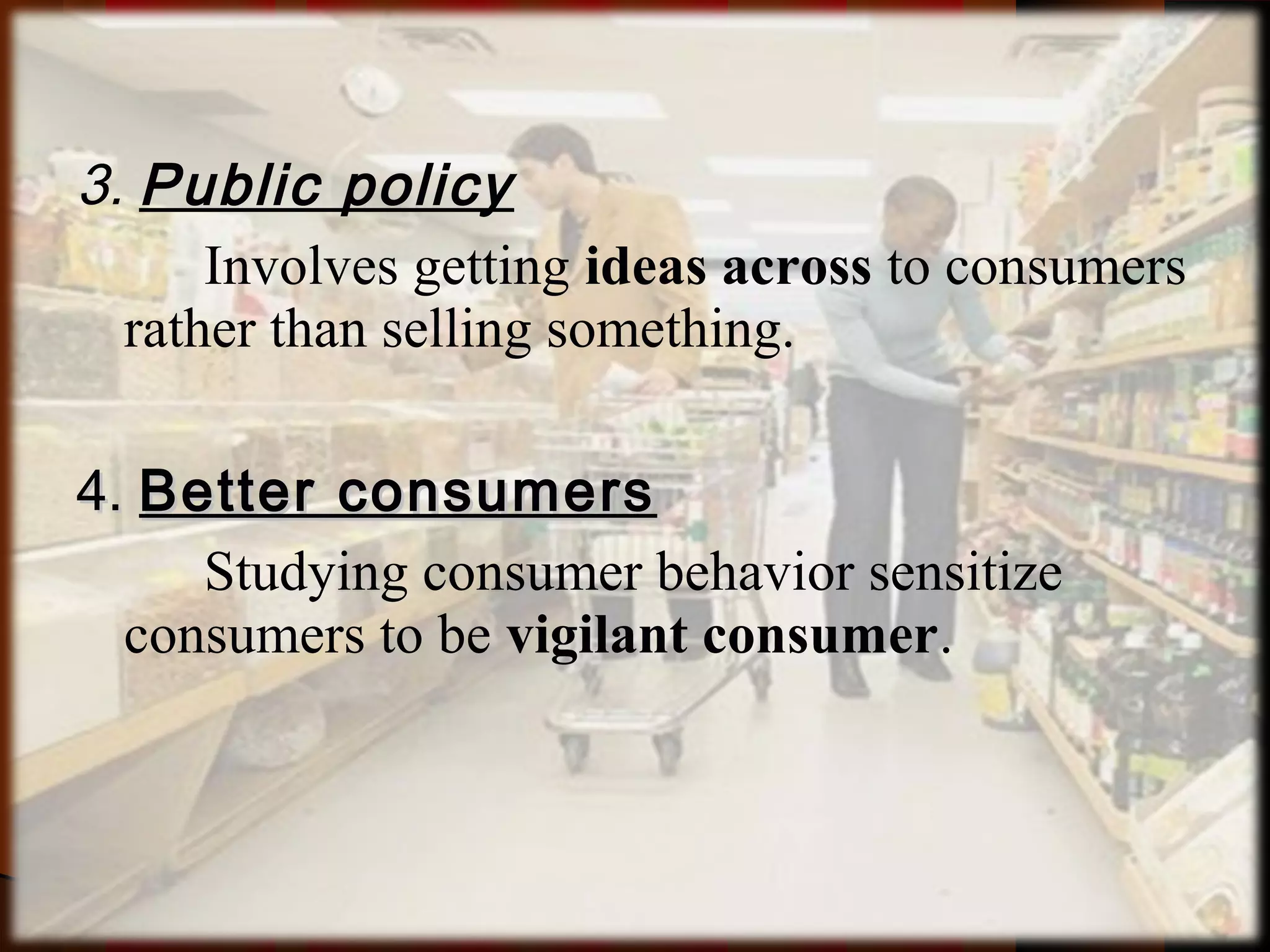 3. Public policy

Involves getting ideas across to consumers rather than selling something.

4. Better consumers

Studying consumer behavior sensitize consumers to be vigilant consumer.